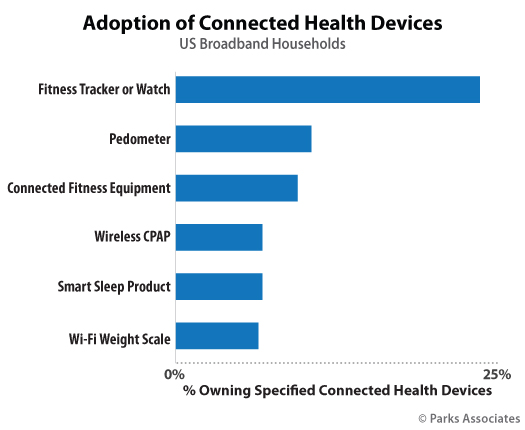 Adoption of Connected Health Devices
US Broadband Households

Fitness Tracker or Watch
Pedometer
Connected Fitness Equipment
Wireless CPAP
Smart Sleep Product
Wi-Fi Weight Scale

0%
25%
% Owning Specified Connected Health Devices

© Parks Associates